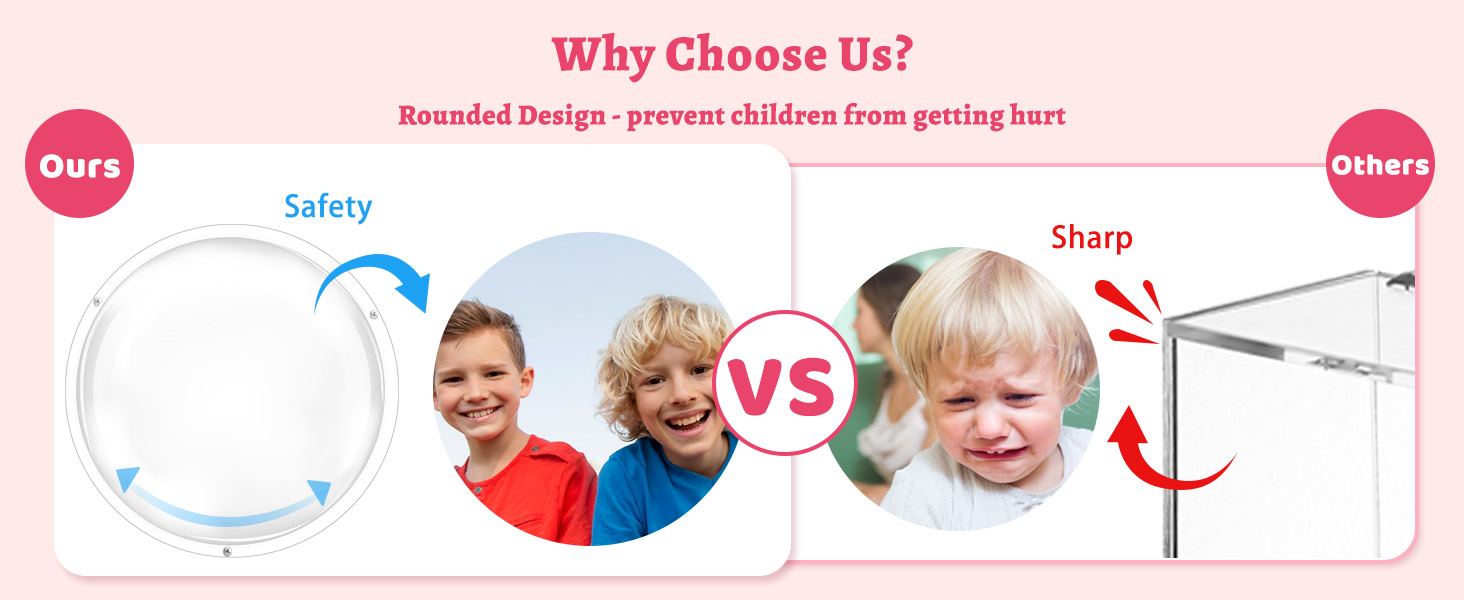 Why Choose Us?

Rounded Design - prevent children from getting hurt

Ours

Safety

VS

Others

Sharp